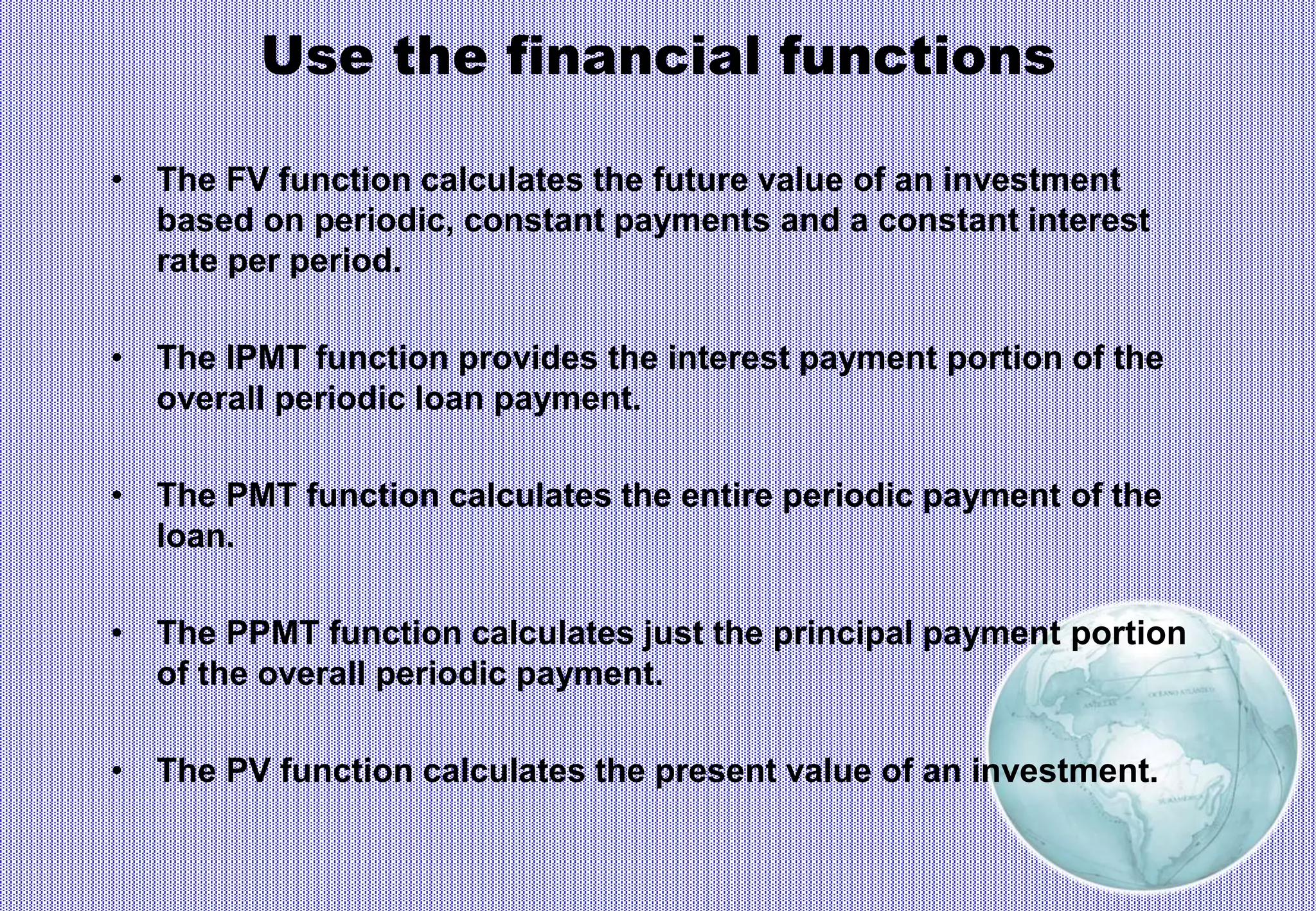 Use the financial functions

• The FV function calculates the future value of an investment based on periodic, constant payments and a constant interest rate per period.

• The IPMT function provides the interest payment portion of the overall periodic loan payment.

• The PMT function calculates the entire periodic payment of the loan.

• The PPMT function calculates just the principal payment portion of the overall periodic payment.

• The PV function calculates the present value of an investment.